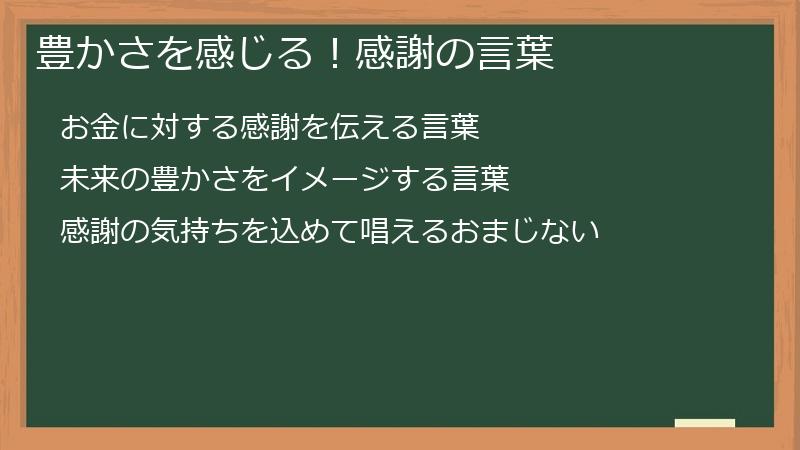 豊かさを感じる！感謝の言葉

お金に対する感謝を伝える言葉

未来の豊かさをイメージする言葉

感謝の気持ちを込めて唱えるおまじない